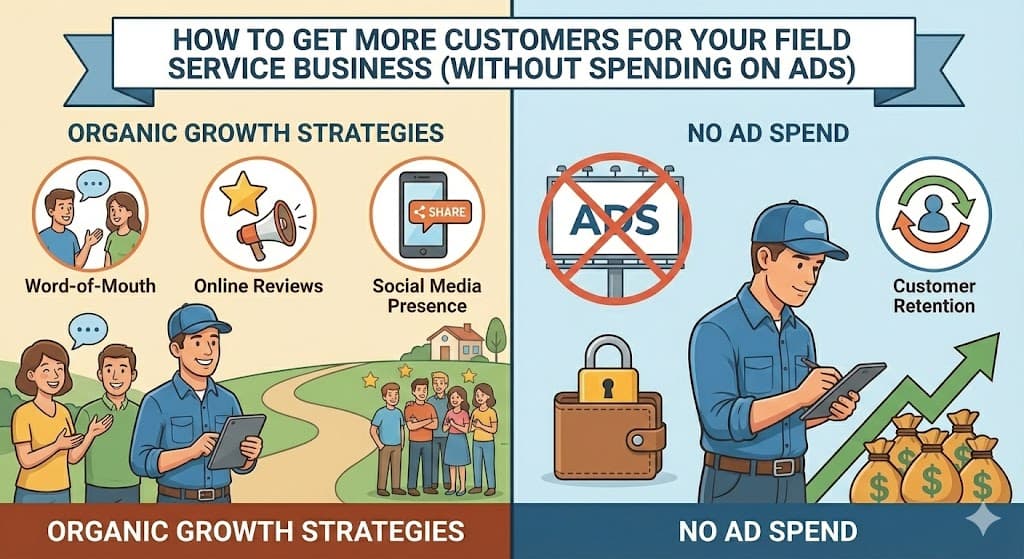 HOW TO GET MORE CUSTOMERS FOR YOUR FIELD SERVICE BUSINESS (WITHOUT SPENDING ON ADS)

ORGANIC GROWTH STRATEGIES

Word-of-Mouth

Online Reviews

SHARE

Social Media Presence

ORGANIC GROWTH STRATEGIES

NO AD SPEND

ADS

Customer Retention

$

$

$

$

NO AD SPEND